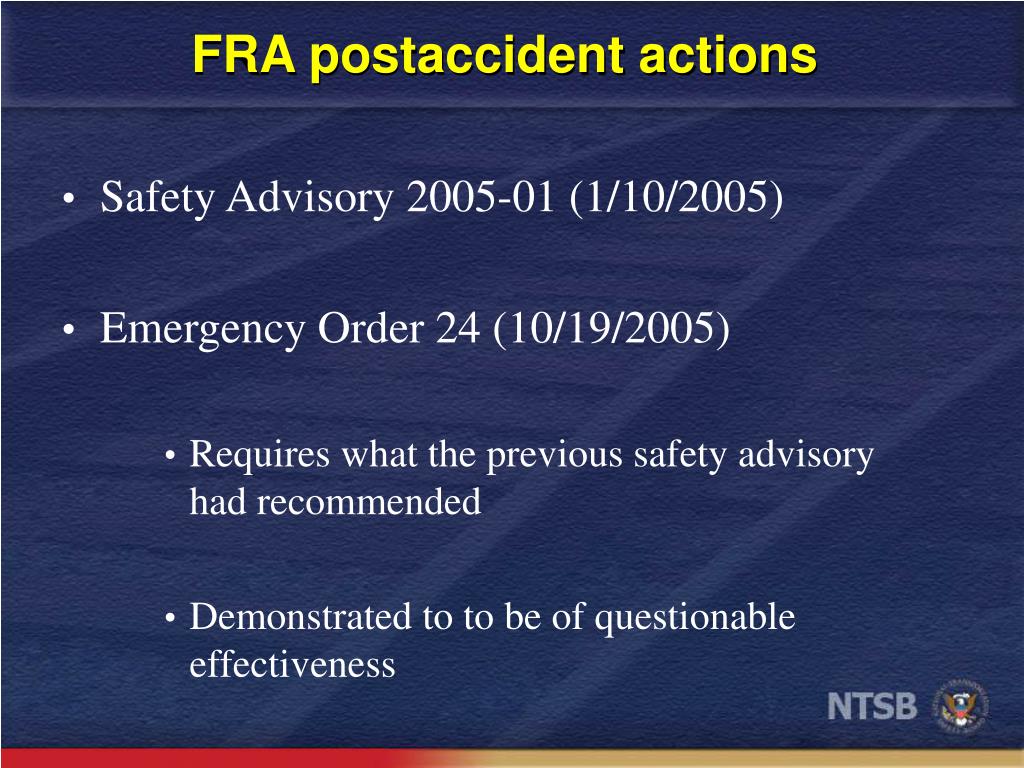 FRA postaccident actions

• Safety Advisory 2005-01 (1/10/2005)

• Emergency Order 24 (10/19/2005)

• Requires what the previous safety advisory had recommended

• Demonstrated to to be of questionable effectiveness

NTSB